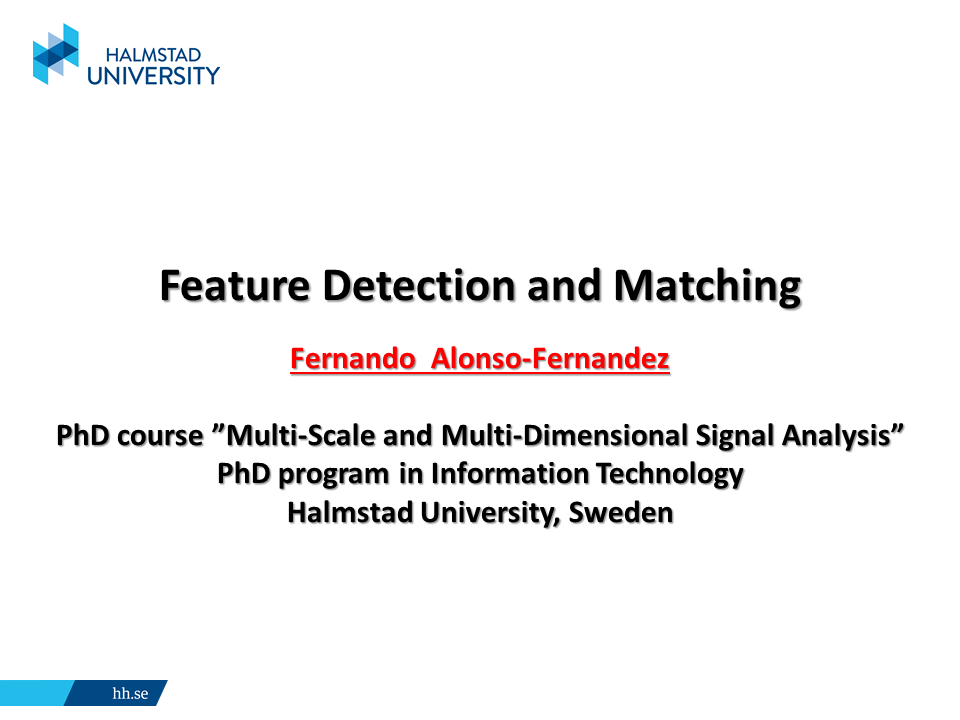 HALMSTAD
UNIVERSITY

Feature Detection and Matching

Fernando Alonso-Fernandez

PhD course ”Multi-Scale and Multi-Dimensional Signal Analysis”
PhD program in Information Technology
Halmstad University, Sweden

hh.se